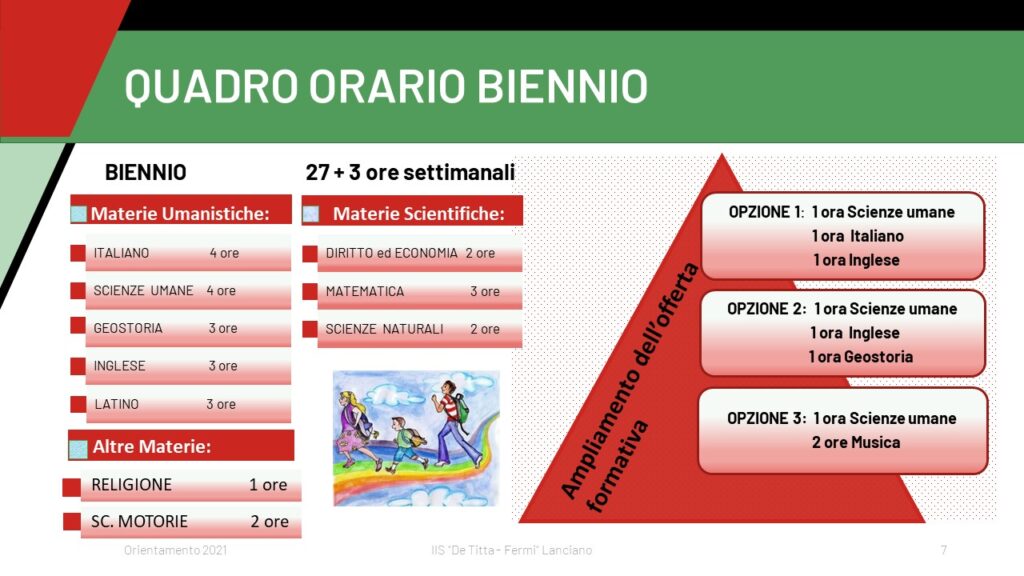 QUADRO ORARIO BIENNIO

BIENNIO

27 + 3 ore settimanali

Materie Umanistiche:

ITALIANO 4 ore

SCIENZE UMANE 4 ore

GEOSTORIA 3 ore

INGLESE 3 ore

LATINO 3 ore

Altre Materie:

RELIGIONE 1 ore

SC. MOTORIE 2 ore

Materie Scientifiche:

DIRITTO ed ECONOMIA 2 ore

MATEMATICA 3 ore

SCIENZE NATURALI 2 ore

Ampliamento dell'offerta formativa

OPZIONE 1: 1 ora Scienze umane
1 ora Italiano
1 ora Inglese

OPZIONE 2: 1 ora Scienze umane
1 ora Inglese
1 ora Geostoria

OPZIONE 3: 1 ora Scienze umane
2 ore Musica

Orientamento 2021

IIS "De Titta - Fermi" Lanciano

7